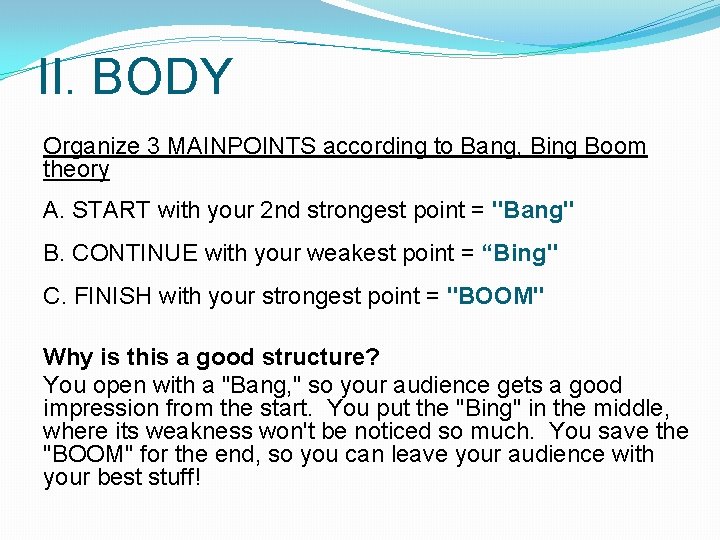 II. BODY

Organize 3 MAINPOINTS according to Bang, Bing Boom theory

A. START with your 2nd strongest point = "Bang"

B. CONTINUE with your weakest point = “Bing"

C. FINISH with your strongest point = "BOOM"

Why is this a good structure?
You open with a "Bang," so your audience gets a good impression from the start. You put the "Bing" in the middle, where its weakness won't be noticed so much. You save the "BOOM" for the end, so you can leave your audience with your best stuff!